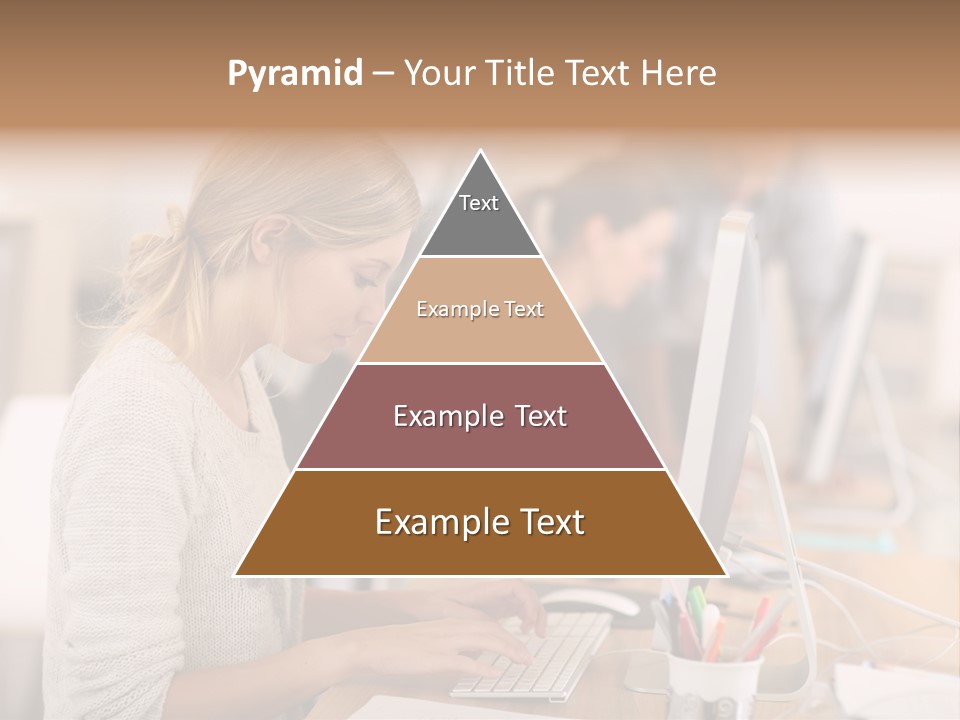 Pyramid – Your Title Text Here

Text

Example Text

Example Text

Example Text